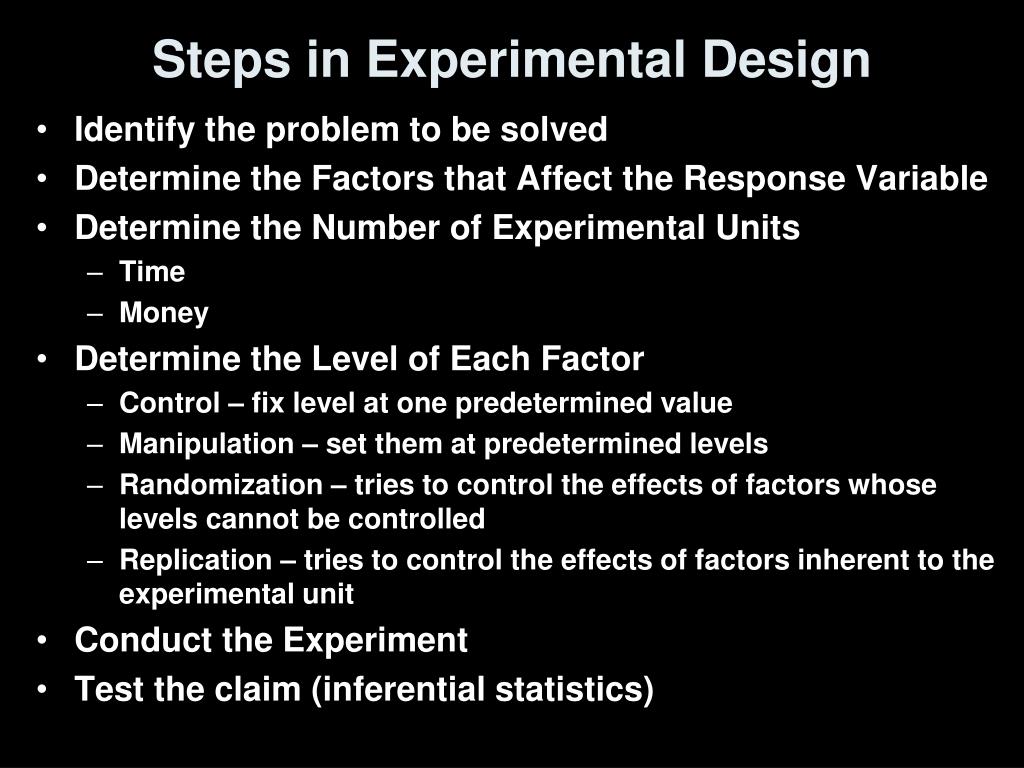 Steps in Experimental Design

• Identify the problem to be solved
• Determine the Factors that Affect the Response Variable
• Determine the Number of Experimental Units
  – Time
  – Money
• Determine the Level of Each Factor
  – Control – fix level at one predetermined value
  – Manipulation – set them at predetermined levels
  – Randomization – tries to control the effects of factors whose levels cannot be controlled
  – Replication – tries to control the effects of factors inherent to the experimental unit
• Conduct the Experiment
• Test the claim (inferential statistics)